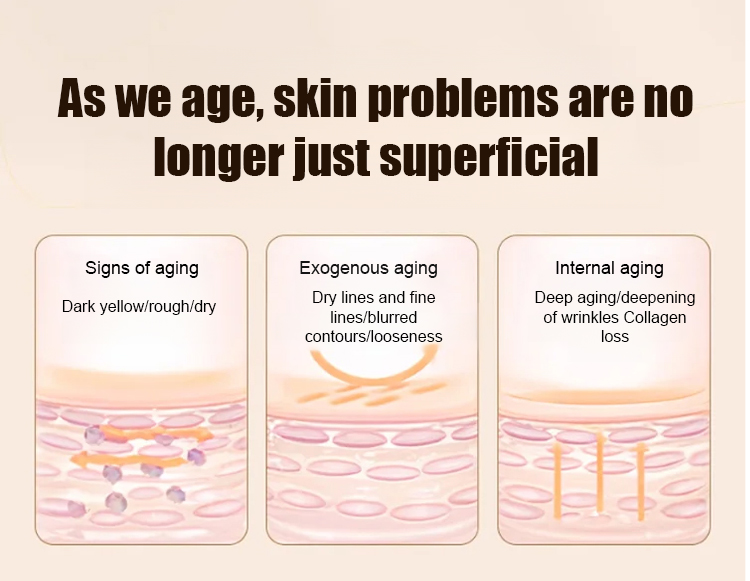 As we age, skin problems are no longer just superficial

Signs of aging

Dark yellow/rough/dry

Exogenous aging

Dry lines and fine lines/blurred contours/looseness

Internal aging

Deep aging/deepening of wrinkles Collagen loss